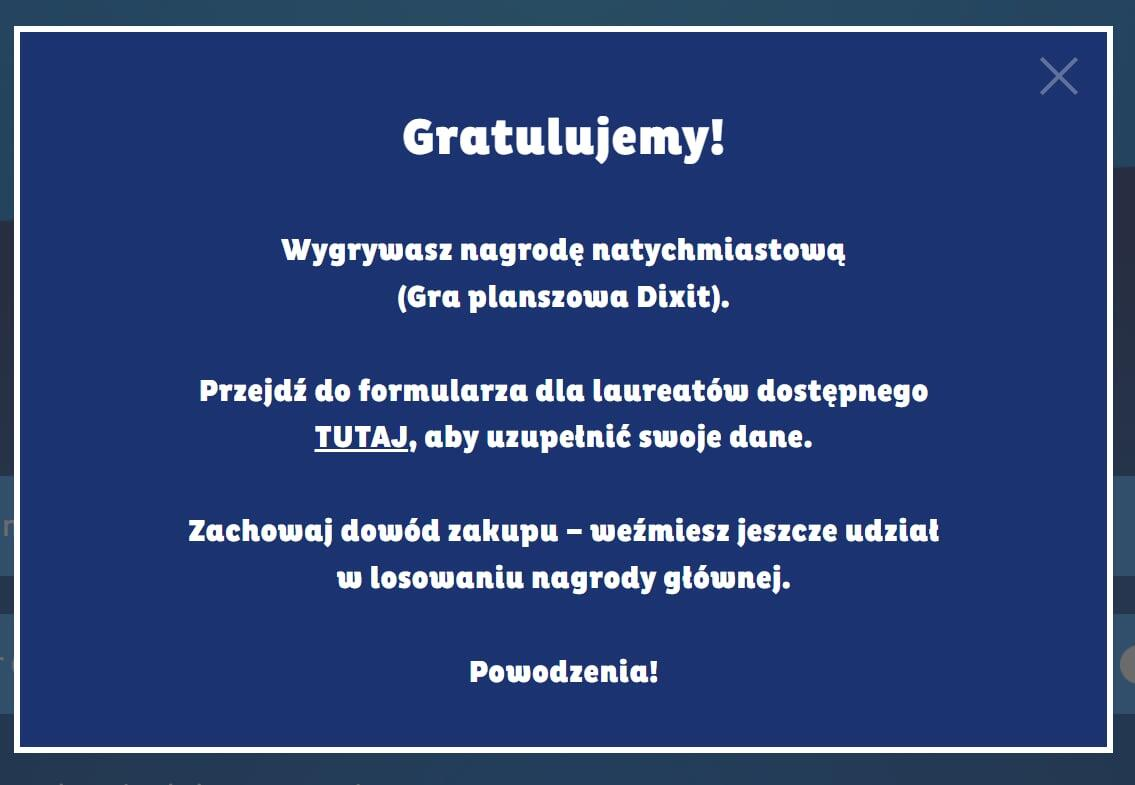 Gratulujemy!

Wygrywasz nagrodę natychmiastową
(Gra planszowa Dixit).

Przejdź do formularza dla laureatów dostępnego TUTAJ, aby uzupełnić swoje dane.

Zachowaj dowód zakupu – weźmiesz jeszcze udział w losowaniu nagrody głównej.

Powodzenia!